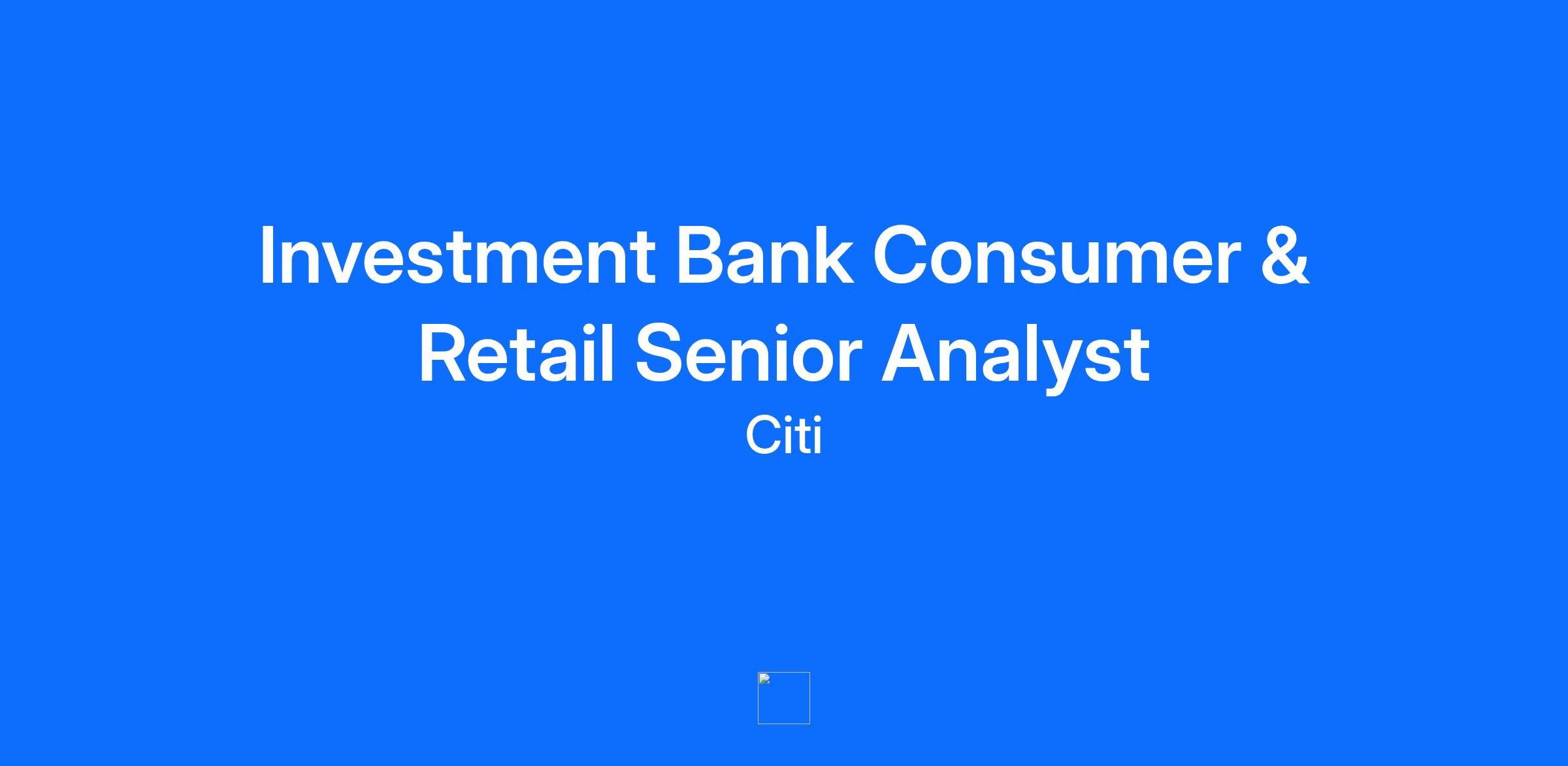 Investment Bank Consumer & Retail Senior Analyst

Citi